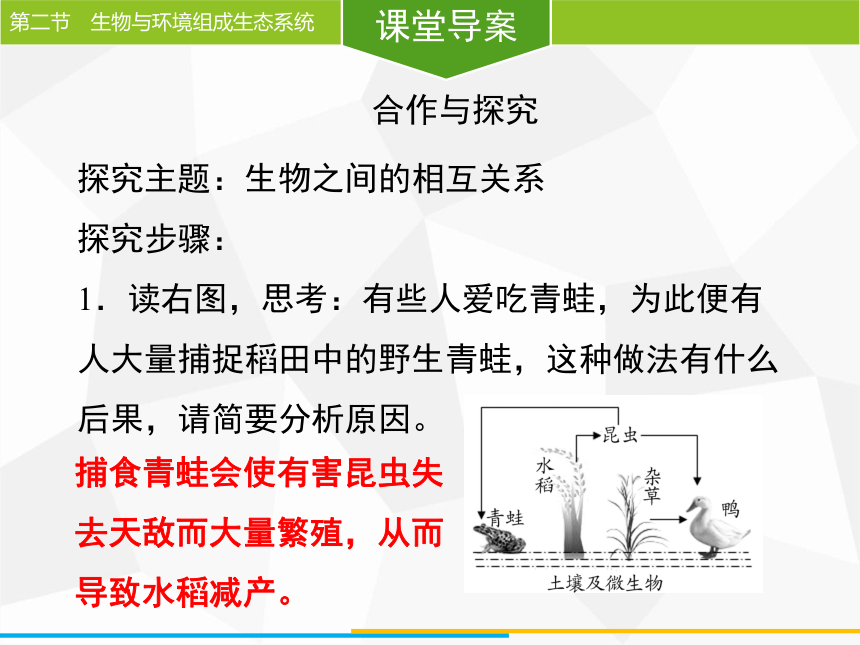 第二节　生物与环境组成生态系统

课堂导案

合作与探究

探究主题：生物之间的相互关系

探究步骤：

1．读右图，思考：有些人爱吃青蛙，为此便有人大量捕捉稻田中的野生青蛙，这种做法有什么后果，请简要分析原因。

捕食青蛙会使有害昆虫失去天敌而大量繁殖，从而导致水稻减产。

昆虫
水稻
杂草
青蛙
鸭
土壤及微生物